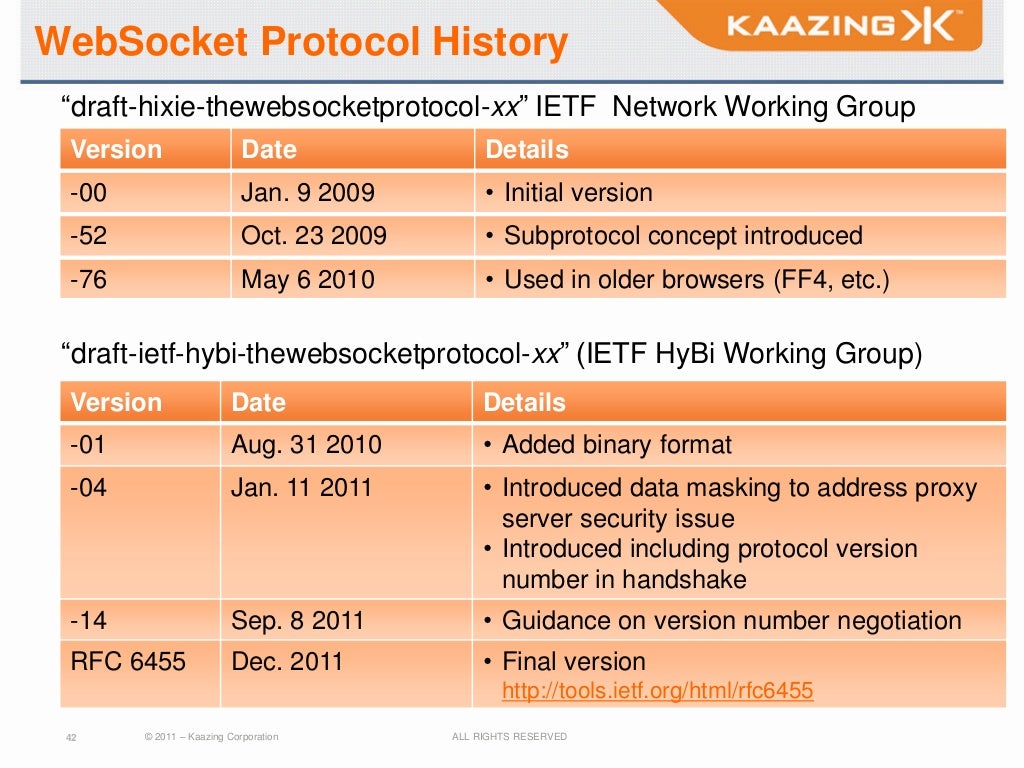 WebSocket Protocol History

KAAZING

“draft-hixie-thewebsocketprotocol-xx” IETF Network Working Group

| Version | Date | Details |
|---|---|---|
| -00 | Jan. 9 2009 | • Initial version |
| -52 | Oct. 23 2009 | • Subprotocol concept introduced |
| -76 | May 6 2010 | • Used in older browsers (FF4, etc.) |

“draft-ietf-hybi-thewebsocketprotocol-xx” (IETF HyBi Working Group)

| Version | Date | Details |
|---|---|---|
| -01 | Aug. 31 2010 | • Added binary format |
| -04 | Jan. 11 2011 | • Introduced data masking to address proxy server security issue • Introduced including protocol version number in handshake |
| -14 | Sep. 8 2011 | • Guidance on version number negotiation |
| RFC 6455 | Dec. 2011 | • Final version http://tools.ietf.org/html/rfc6455 |

42 © 2011 – Kaazing Corporation ALL RIGHTS RESERVED